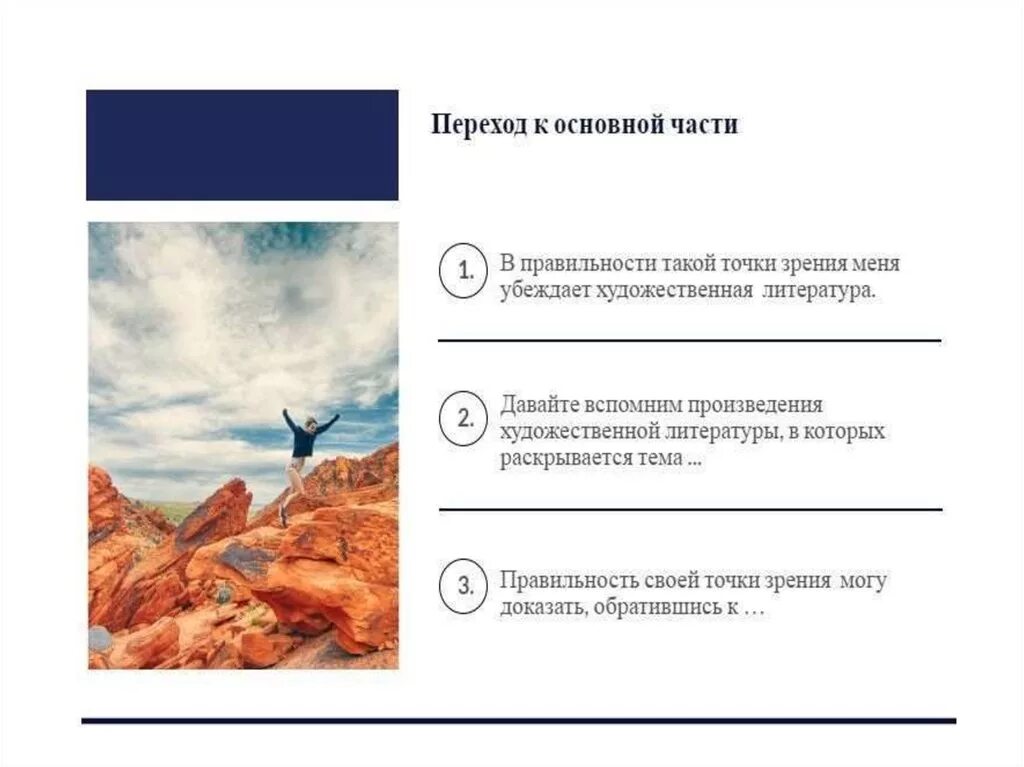 Переход к основной части

1. В правильности такой точки зрения меня убеждает художественная литература.

2. Давайте вспомним произведения художественной литературы, в которых раскрывается тема ...

3. Правильность своей точки зрения могу доказать, обратившись к …